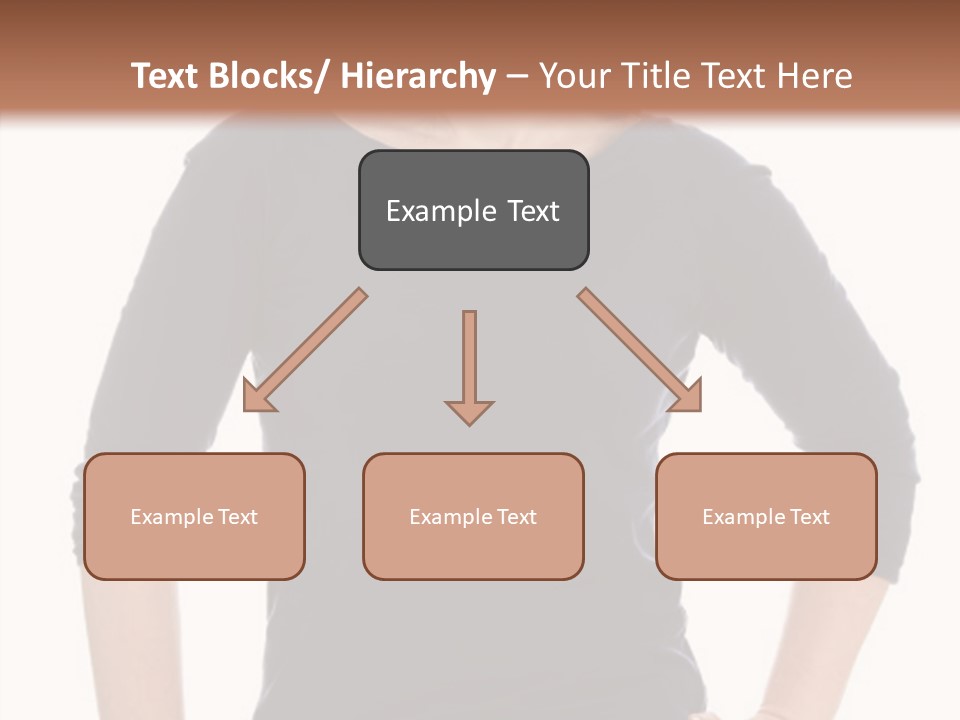 Text Blocks/ Hierarchy – Your Title Text Here

Example Text

Example Text

Example Text

Example Text